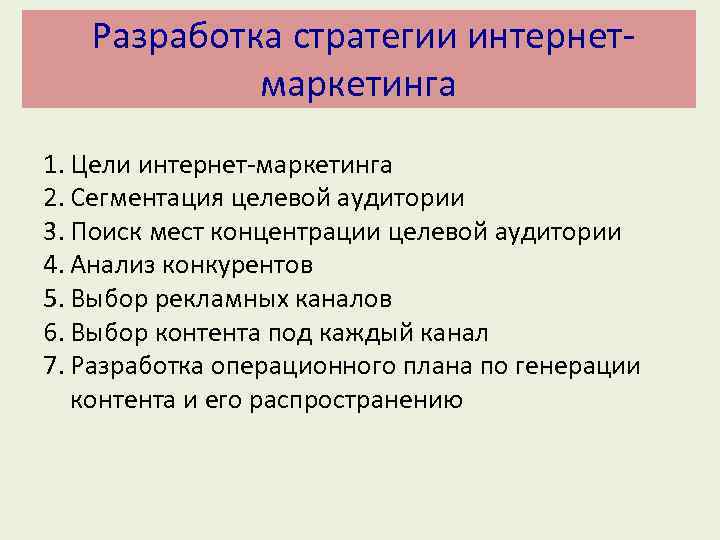 Разработка стратегии интернет-маркетинга

1. Цели интернет-маркетинга
2. Сегментация целевой аудитории
3. Поиск мест концентрации целевой аудитории
4. Анализ конкурентов
5. Выбор рекламных каналов
6. Выбор контента под каждый канал
7. Разработка операционного плана по генерации контента и его распространению